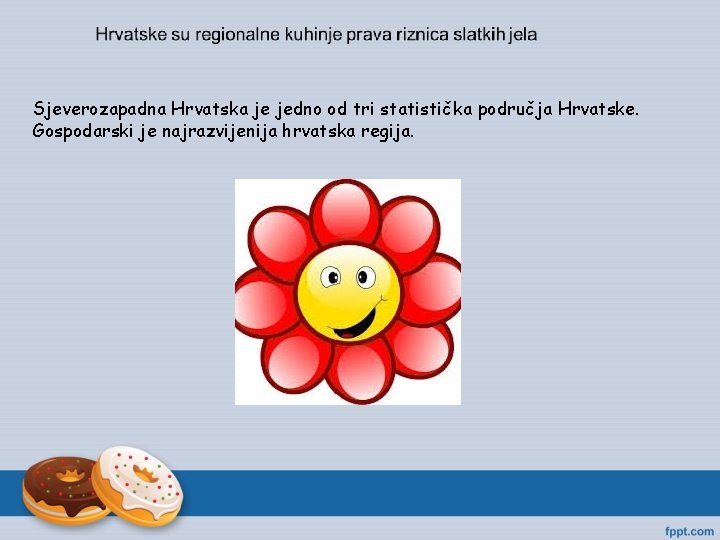 Hrvatske su regionalne kuhinje prava riznica slatkih jela

Sjeverozapadna Hrvatska je jedno od tri statistička područja Hrvatske. Gospodarski je najrazvijenija hrvatska regija.

fppt.com